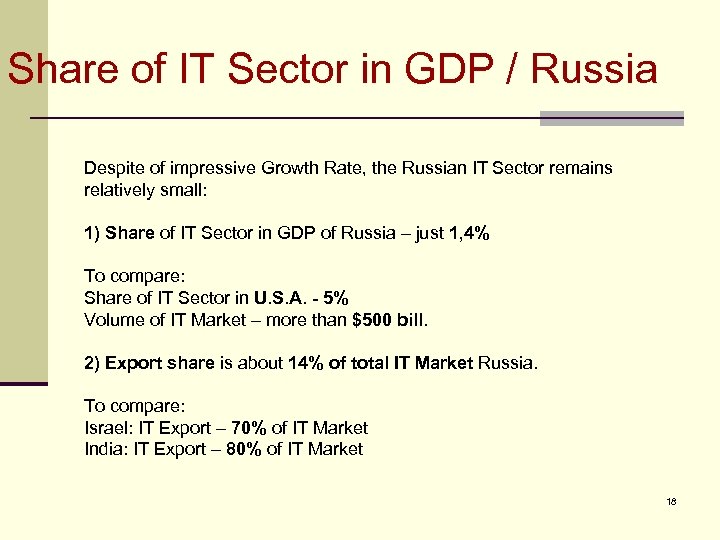 Share of IT Sector in GDP / Russia

Despite of impressive Growth Rate, the Russian IT Sector remains relatively small:

1) Share of IT Sector in GDP of Russia – just 1,4%

To compare:
Share of IT Sector in U.S.A. - 5%
Volume of IT Market – more than $500 bill.

2) Export share is about 14% of total IT Market Russia.

To compare:
Israel: IT Export – 70% of IT Market
India: IT Export – 80% of IT Market

18